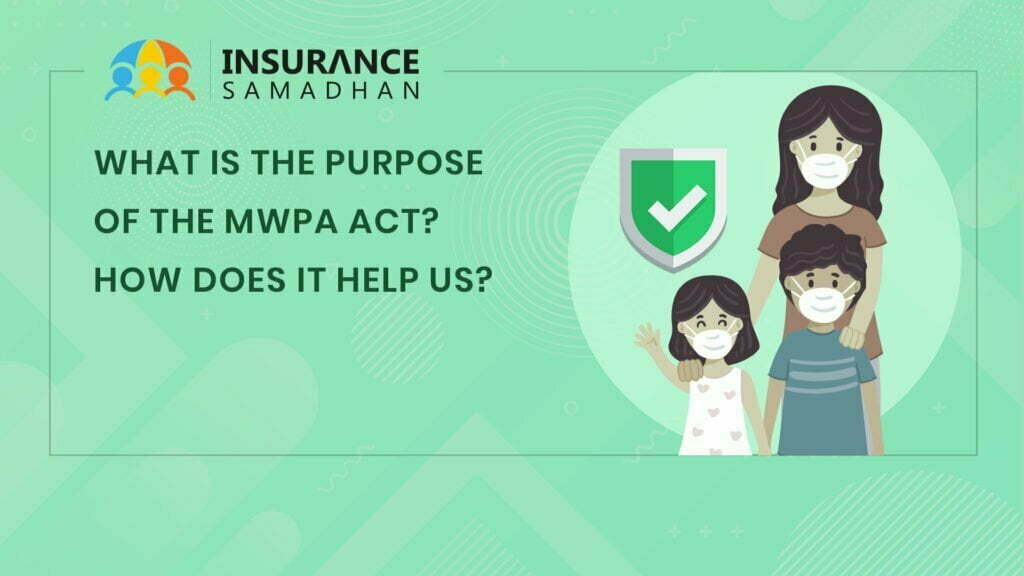 INSURANCE
SAMADHAN

WHAT IS THE PURPOSE OF THE MWPA ACT? HOW DOES IT HELP US?